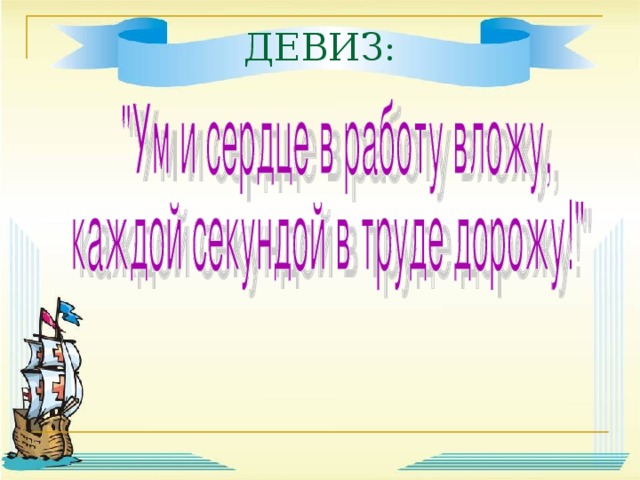 ДЕВИЗ:

"Ум и сердце в работу вложу, каждой секундой в труде дорожу!"